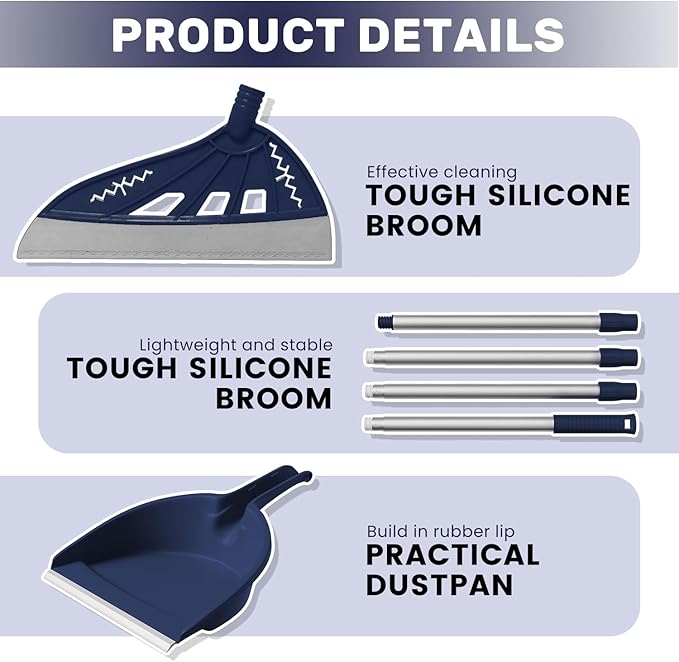 PRODUCT DETAILS

Effective cleaning
TOUGH SILICONE BROOM

Lightweight and stable
TOUGH SILICONE BROOM

Build in rubber lip
PRACTICAL DUSTPAN